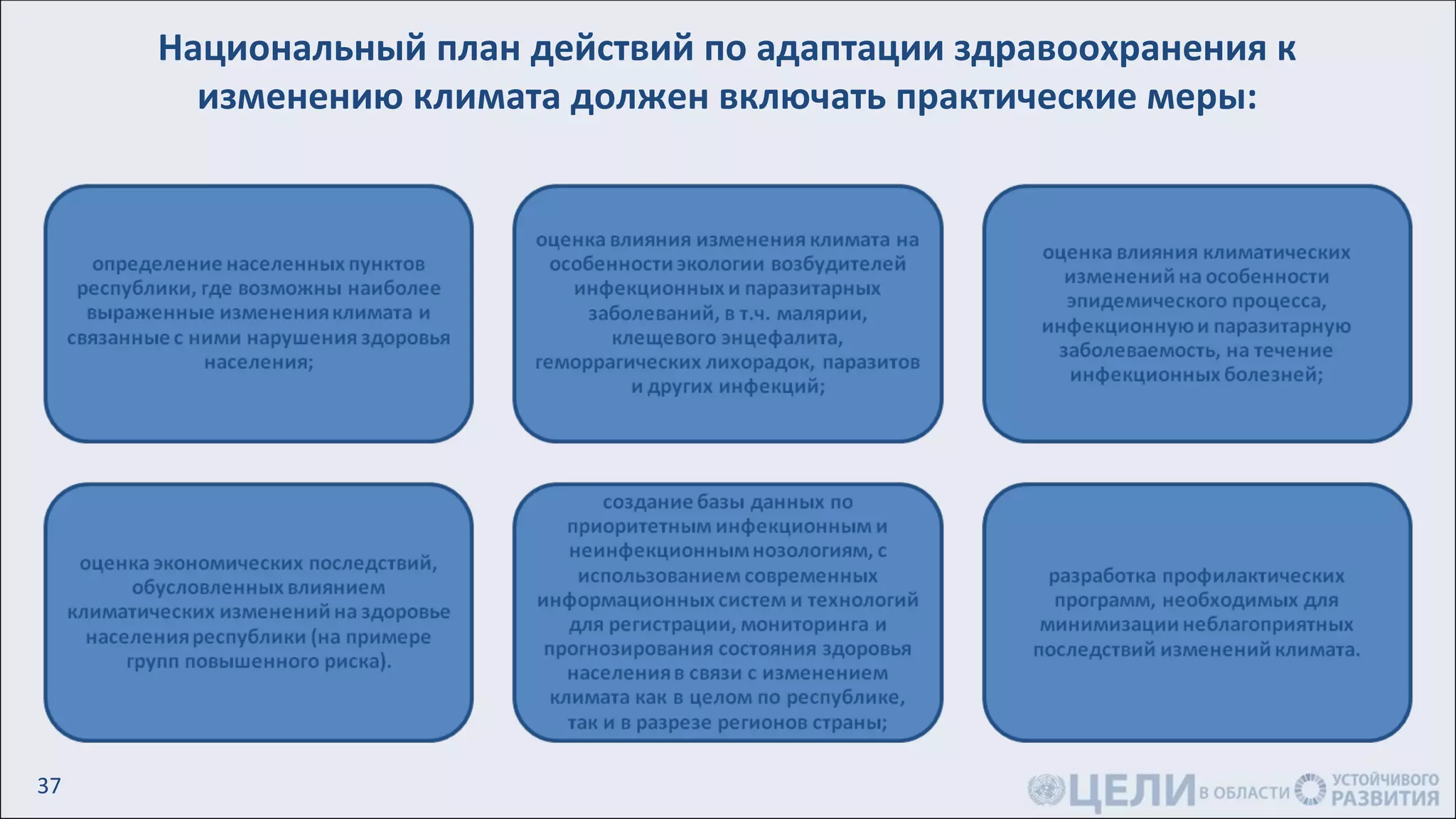 Национальный план действий по адаптации здравоохранения к изменению климата должен включать практические меры:

определение населенных пунктов республики, где возможны наиболее выраженные изменения климата и связанные с ними нарушения здоровья населения;

оценка влияния изменения климата на особенности экологии возбудителей инфекционных и паразитарных заболеваний, в т.ч. малярии, клещевого энцефалита, геморрагических лихорадок, паразитов и других инфекций;

оценка влияния климатических изменений на особенности эпидемического процесса, инфекционную и паразитарную заболеваемость, на течение инфекционных болезней;

оценка экономических последствий, обусловленных влиянием климатических изменений на здоровье населения республики (на примере групп повышенного риска).

создание базы данных по приоритетным инфекционным и неинфекционным нозологиям, с использованием современных информационных систем и технологий для регистрации, мониторинга и прогнозирования состояния здоровья населения в связи с изменением климата как в целом по республике, так и в разрезе регионов страны;

разработка профилактических программ, необходимых для минимизации неблагоприятных последствий изменений климата.

37

ЦЕЛИ В ОБЛАСТИ УСТОЙЧИВОГО РАЗВИТИЯ